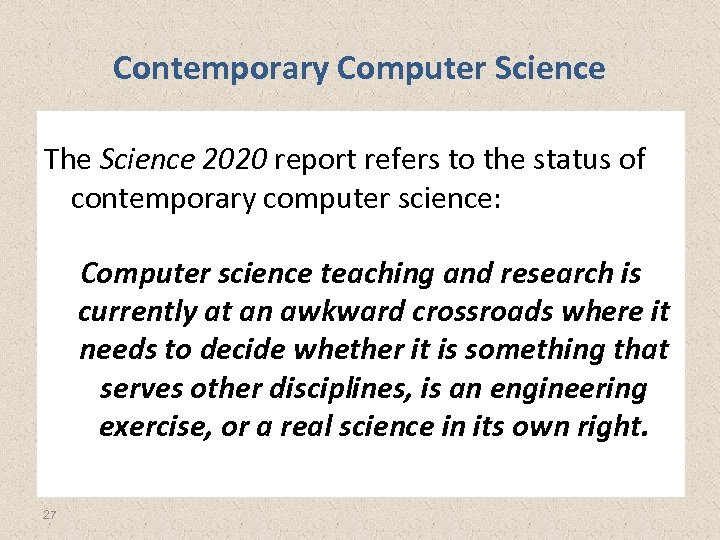 Contemporary Computer Science

The Science 2020 report refers to the status of contemporary computer science:

Computer science teaching and research is currently at an awkward crossroads where it needs to decide whether it is something that serves other disciplines, is an engineering exercise, or a real science in its own right.

27